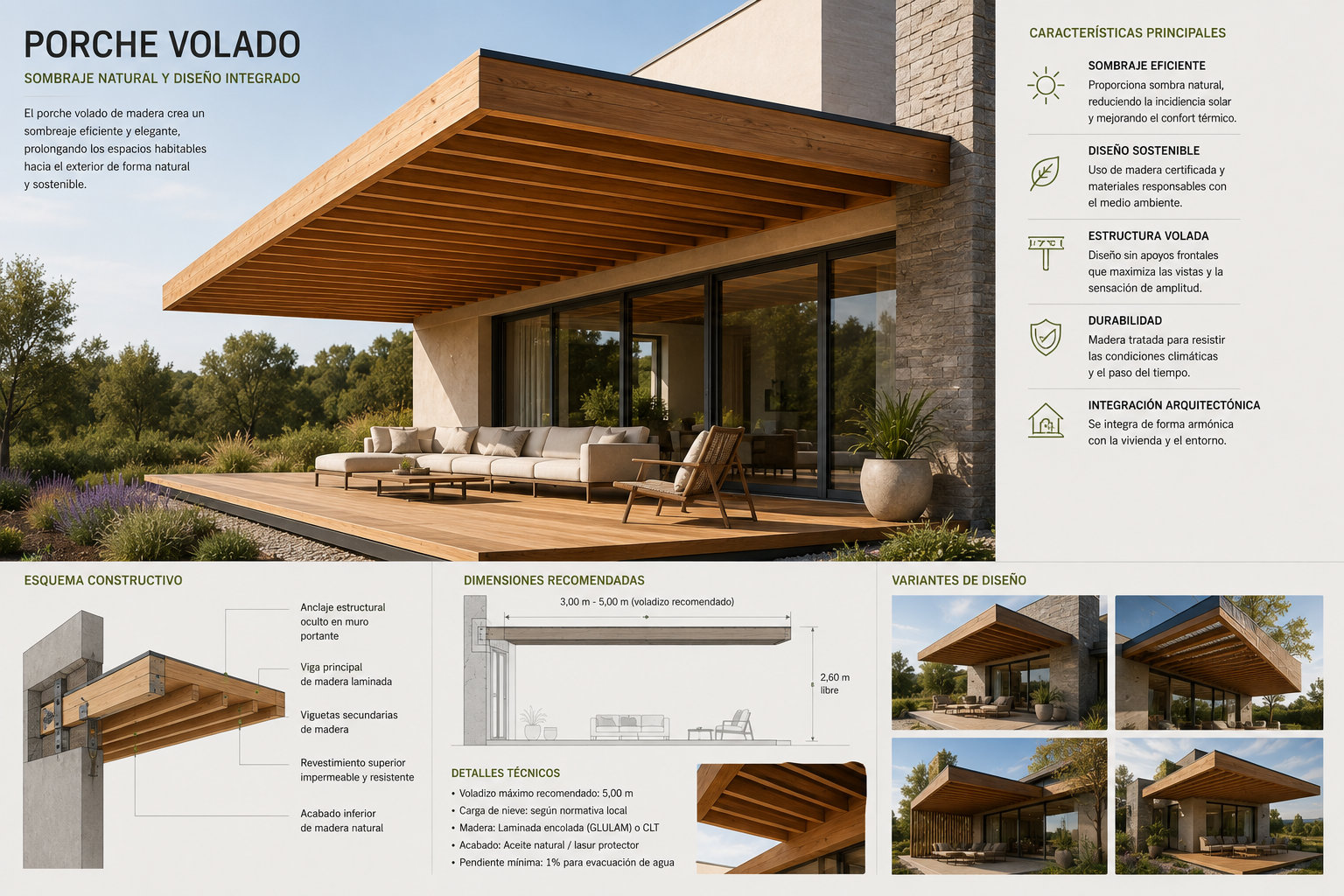 PORCHE VOLADO

SOMBRAJE NATURAL Y DISEÑO INTEGRADO

El porche volado de madera crea un sombreaje eficiente y elegante, prolongando los espacios habitables hacia el exterior de forma natural y sostenible.

CARACTERÍSTICAS PRINCIPALES

SOMBRAJE EFICIENTE
Proporciona sombra natural, reduciendo la incidencia solar y mejorando el confort térmico.

DISEÑO SOSTENIBLE
Uso de madera certificada y materiales responsables con el medio ambiente.

ESTRUCTURA VOLADA
Diseño sin apoyos frontales que maximiza las vistas y la sensación de amplitud.

DURABILIDAD
Madera tratada para resistir las condiciones climáticas y el paso del tiempo.

INTEGRACIÓN ARQUITECTÓNICA
Se integra de forma armónica con la vivienda y el entorno.

ESQUEMA CONSTRUCTIVO

Anclaje estructural oculto en muro portante

Viga principal de madera laminada

Viguetas secundarias de madera

Revestimiento superior impermeable y resistente

Acabado inferior de madera natural

DIMENSIONES RECOMENDADAS

3,00 m - 5,00 m (voladizo recomendado)

2,60 m libre

DETALLES TÉCNICOS

• Voladizo máximo recomendado: 5,00 m
• Carga de nieve: según normativa local
• Madera: Laminada encolada (GLULAM) o CLT
• Acabado: Aceite natural / lasur protector
• Pendiente mínima: 1% para evacuación de agua

VARIANTES DE DISEÑO